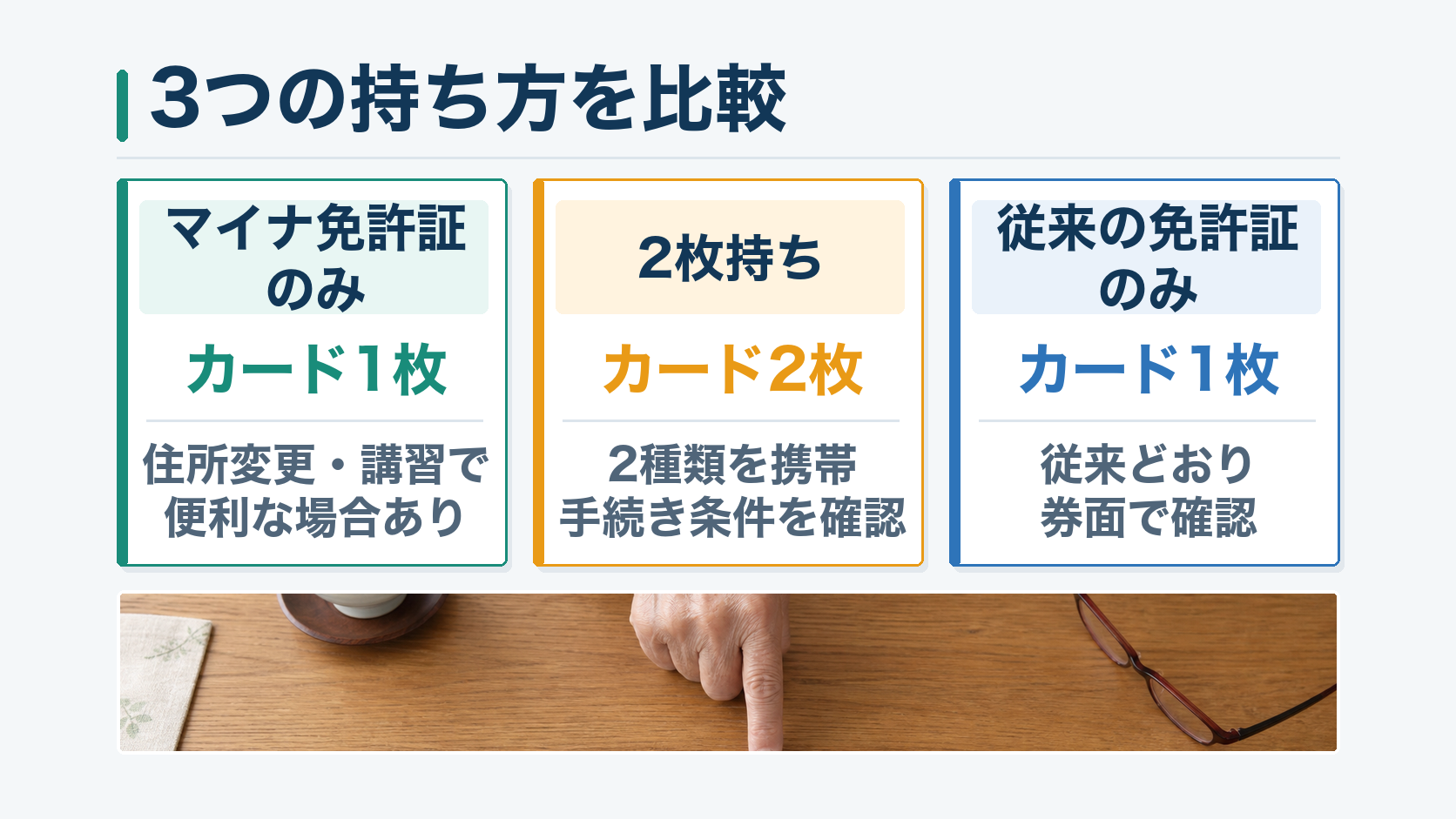 3つの持ち方を比較

マイナ免許証のみ

カード1枚

住所変更・講習で便利な場合あり

2枚持ち

カード2枚

2種類を携帯
手続き条件を確認

従来の免許証のみ

カード1枚

従来どおり
券面で確認